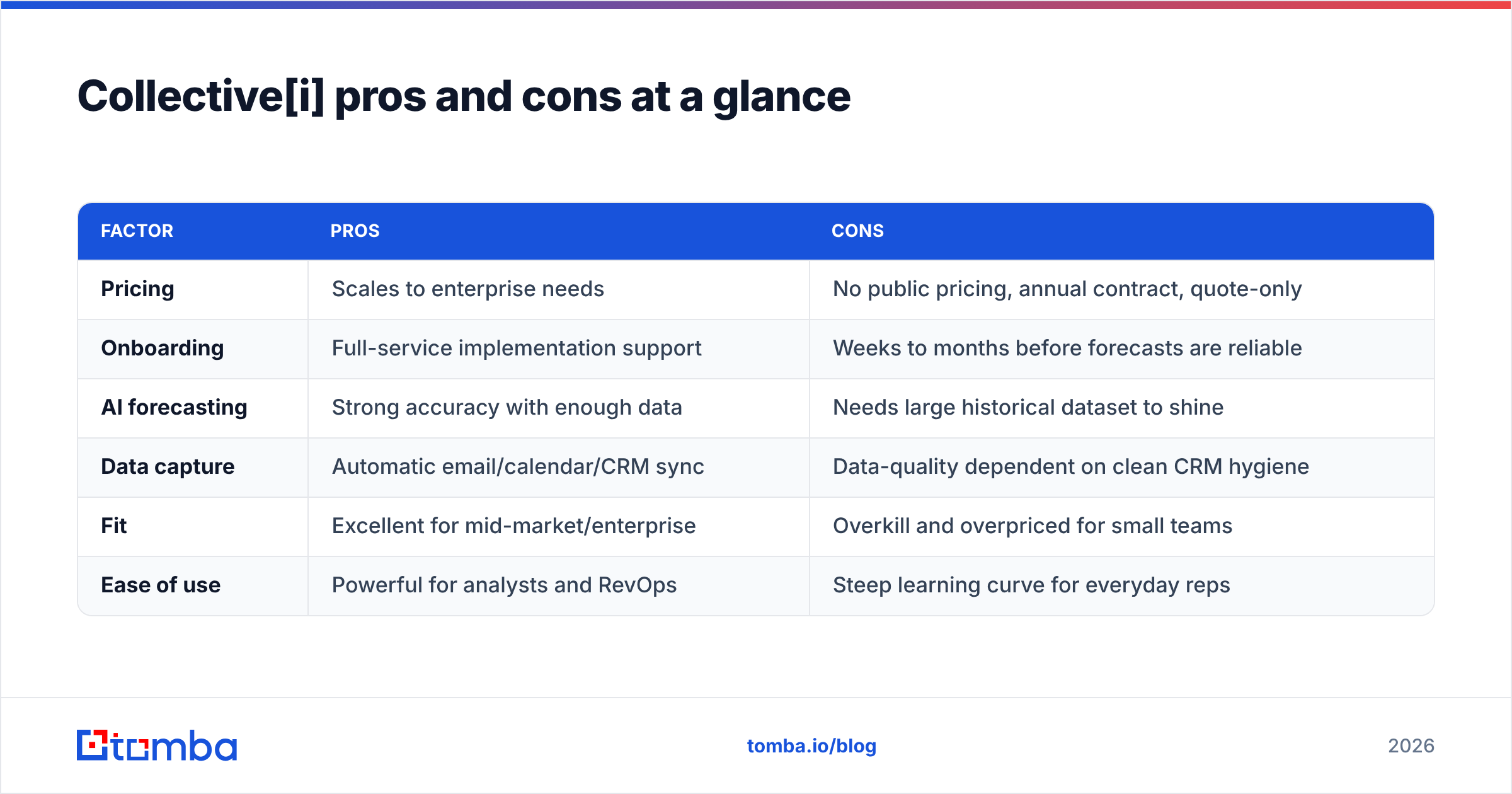 Collective[i] pros and cons at a glance

| FACTOR | PROS | CONS |
|---|---|---|
| Pricing | Scales to enterprise needs | No public pricing, annual contract, quote-only |
| Onboarding | Full-service implementation support | Weeks to months before forecasts are reliable |
| AI forecasting | Strong accuracy with enough data | Needs large historical dataset to shine |
| Data capture | Automatic email/calendar/CRM sync | Data-quality dependent on clean CRM hygiene |
| Fit | Excellent for mid-market/enterprise | Overkill and overpriced for small teams |
| Ease of use | Powerful for analysts and RevOps | Steep learning curve for everyday reps |

tomba

tomba.io/blog

2026